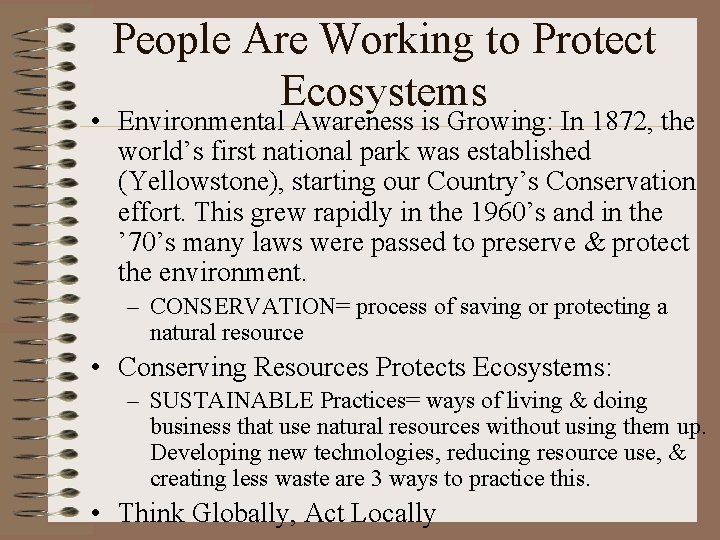 People Are Working to Protect Ecosystems

• Environmental Awareness is Growing: In 1872, the world’s first national park was established (Yellowstone), starting our Country’s Conservation effort. This grew rapidly in the 1960’s and in the ’70’s many laws were passed to preserve & protect the environment.
– CONSERVATION= process of saving or protecting a natural resource

• Conserving Resources Protects Ecosystems:
– SUSTAINABLE Practices= ways of living & doing business that use natural resources without using them up. Developing new technologies, reducing resource use, & creating less waste are 3 ways to practice this.

• Think Globally, Act Locally